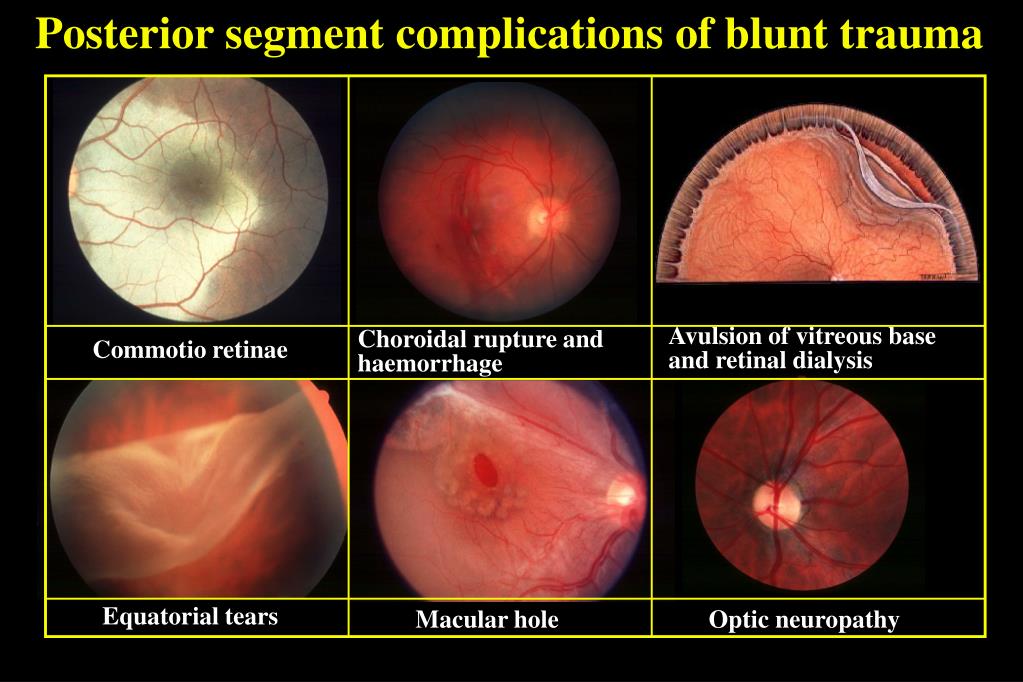 Posterior segment complications of blunt trauma

| Commotio retinae | Choroidal rupture and haemorrhage | Avulsion of vitreous base and retinal dialysis |
|---|---|---|
| Equatorial tears | Macular hole | Optic neuropathy |